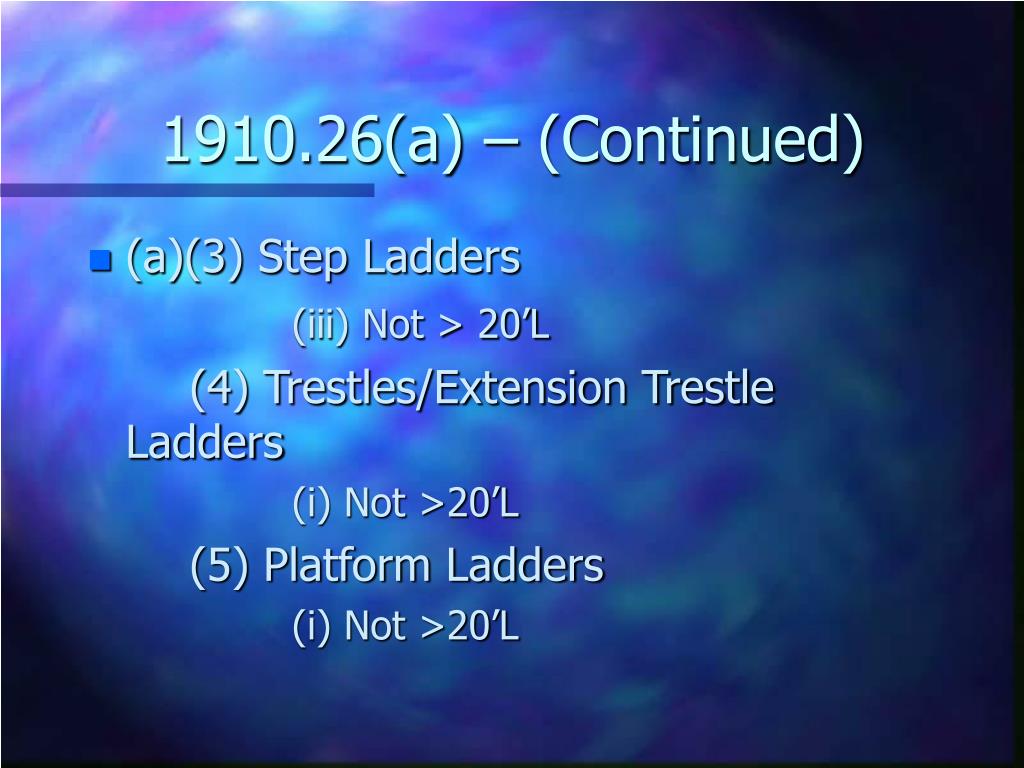 1910.26(a) – (Continued)

(a)(3) Step Ladders

(iii) Not > 20’L

(4) Trestles/Extension Trestle Ladders

(i) Not >20’L

(5) Platform Ladders

(i) Not >20’L